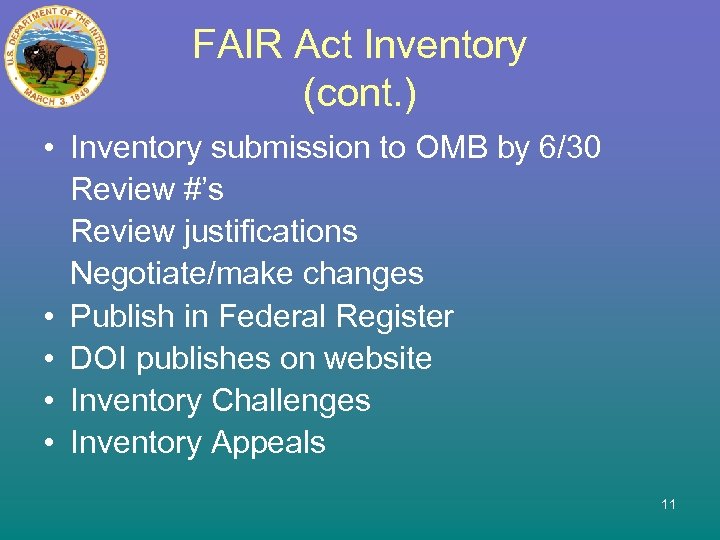 U.S. DEPARTMENT OF THE INTERIOR
MARCH 3, 1849

FAIR Act Inventory (cont.)

• Inventory submission to OMB by 6/30
Review #'s
Review justifications
Negotiate/make changes
• Publish in Federal Register
• DOI publishes on website
• Inventory Challenges
• Inventory Appeals

11